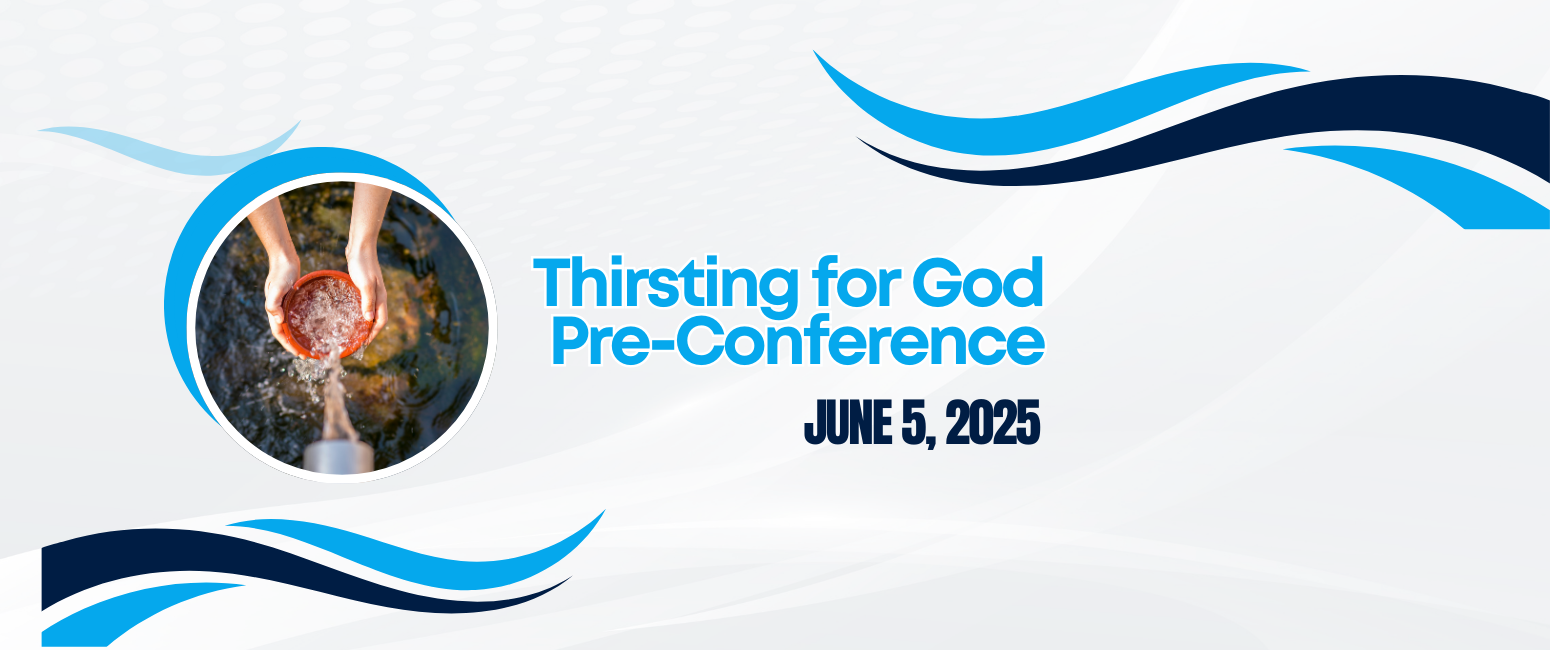 Thirsting for God
Pre-Conference

JUNE 5, 2025